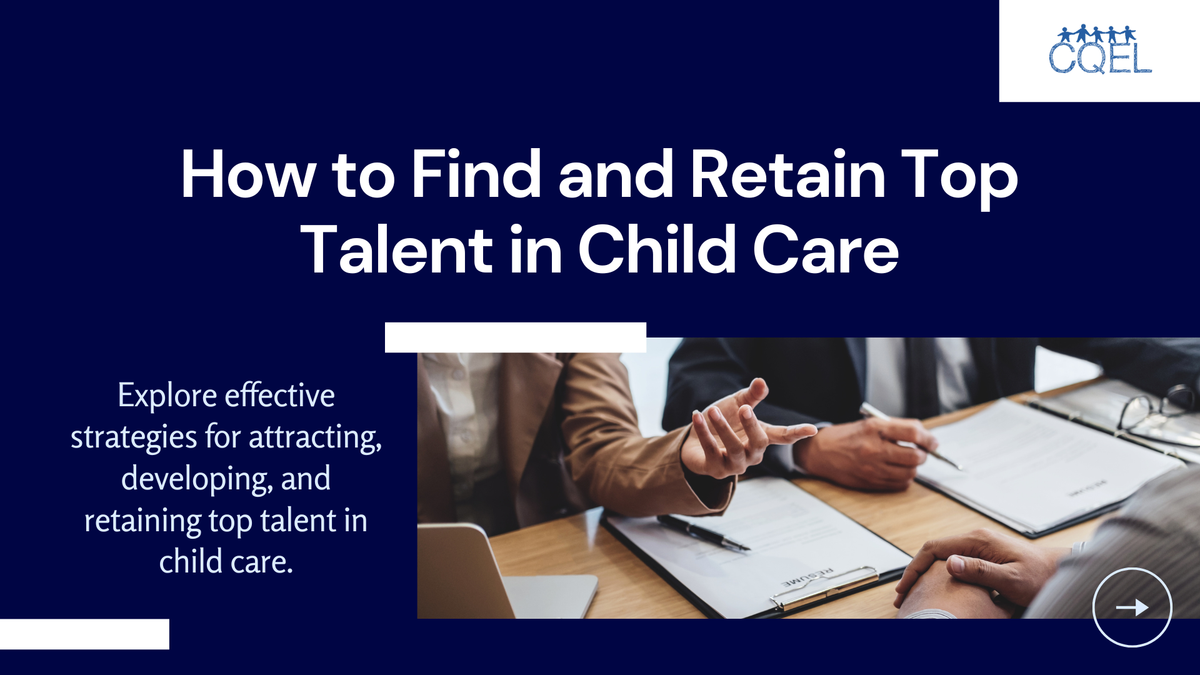 CQEL

How to Find and Retain Top Talent in Child Care

Explore effective strategies for attracting, developing, and retaining top talent in child care.

RESUME